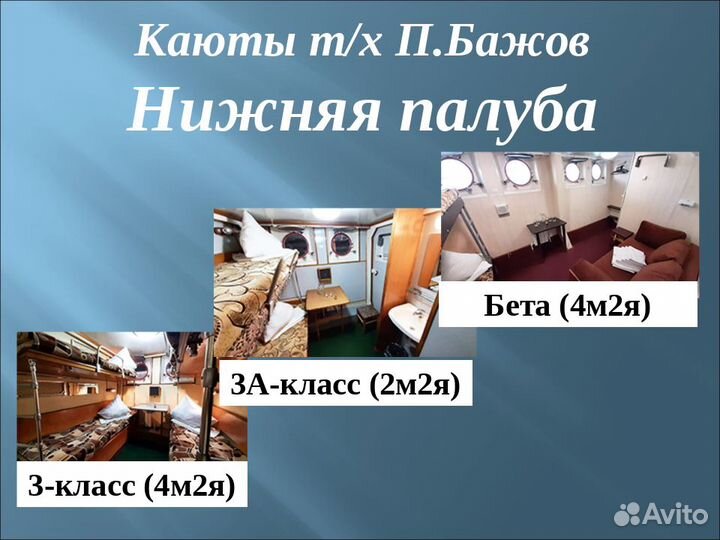 Каюты т/х П.Бажов
Нижняя палуба

Бета (4м2я)

3А-класс (2м2я)

3-класс (4м2я)

Avito